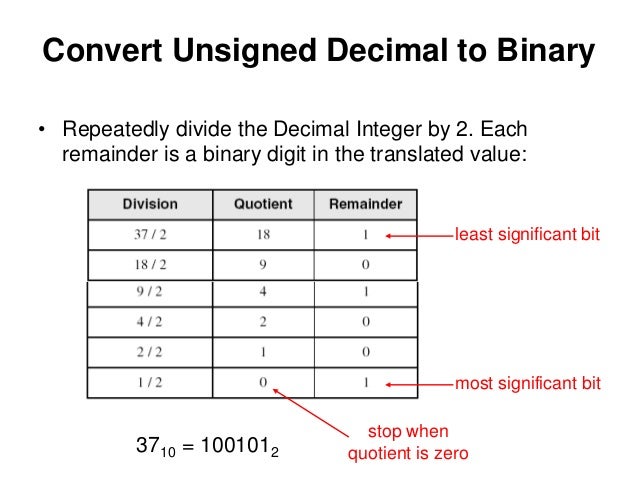 Convert Unsigned Decimal to Binary

• Repeatedly divide the Decimal Integer by 2. Each remainder is a binary digit in the translated value:

| Division | Quotient | Remainder |
|---|---|---|
| 37 / 2 | 18 | 1 |
| 18 / 2 | 9 | 0 |
| 9 / 2 | 4 | 1 |
| 4 / 2 | 2 | 0 |
| 2 / 2 | 1 | 0 |
| 1 / 2 | 0 | 1 |

least significant bit

most significant bit

stop when quotient is zero

$37_{10} = 100101_2$